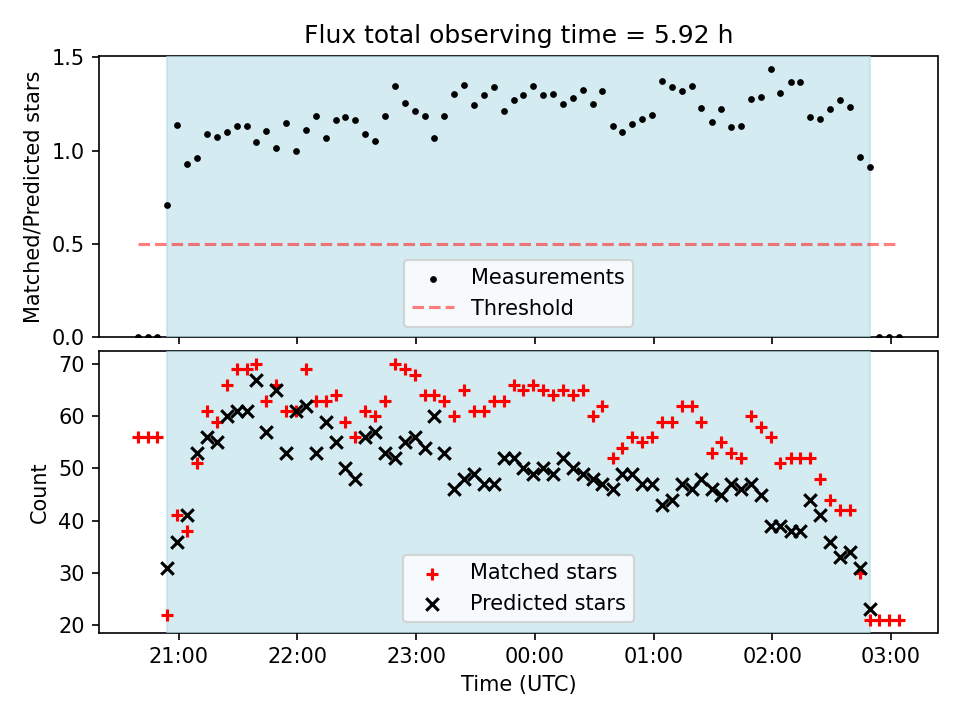 Flux total observing time = 5.92 h

Matched/Predicted stars

1.5
1.0
0.5
0.0

Measurements
Threshold

Count

70
60
50
40
30
20

Matched stars
Predicted stars

21:00
22:00
23:00
00:00
01:00
02:00
03:00

Time (UTC)